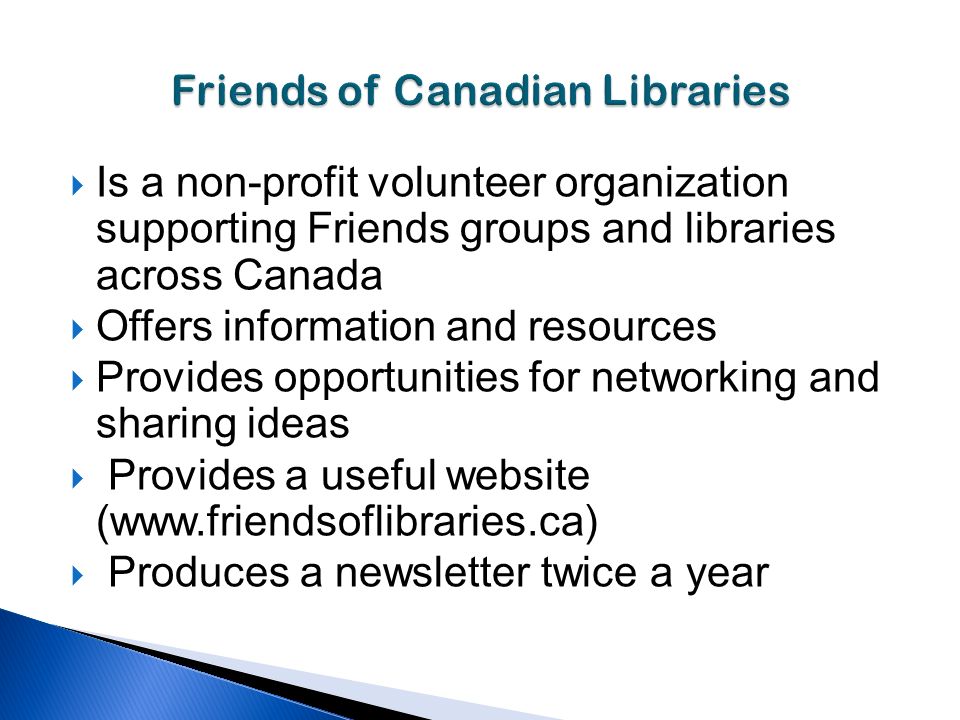 Friends of Canadian Libraries

Is a non-profit volunteer organization supporting Friends groups and libraries across Canada

Offers information and resources

Provides opportunities for networking and sharing ideas

Provides a useful website (www.friendsoflibraries.ca)

Produces a newsletter twice a year